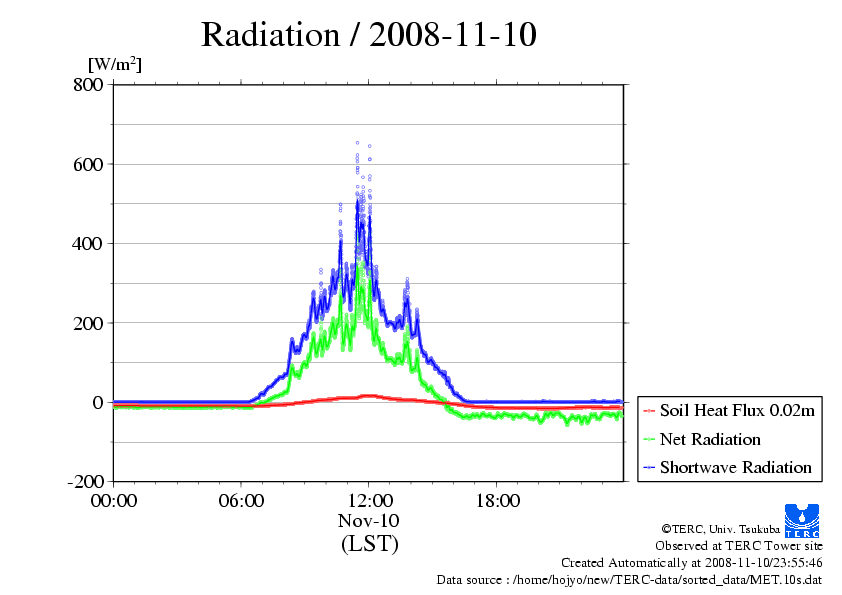 Radiation / 2008-11-10

[W/m$^2$]

800
600
400
200
0
-200

00:00
06:00
12:00
18:00

Nov-10
(LST)

Soil Heat Flux 0.02m
Net Radiation
Shortwave Radiation

TERC

©TERC, Univ. Tsukuba
Observed at TERC Tower site
Created Automatically at 2008-11-10/23:55:46
Data source : /home/hojyo/new/TERC-data/sorted_data/MET.10s.dat